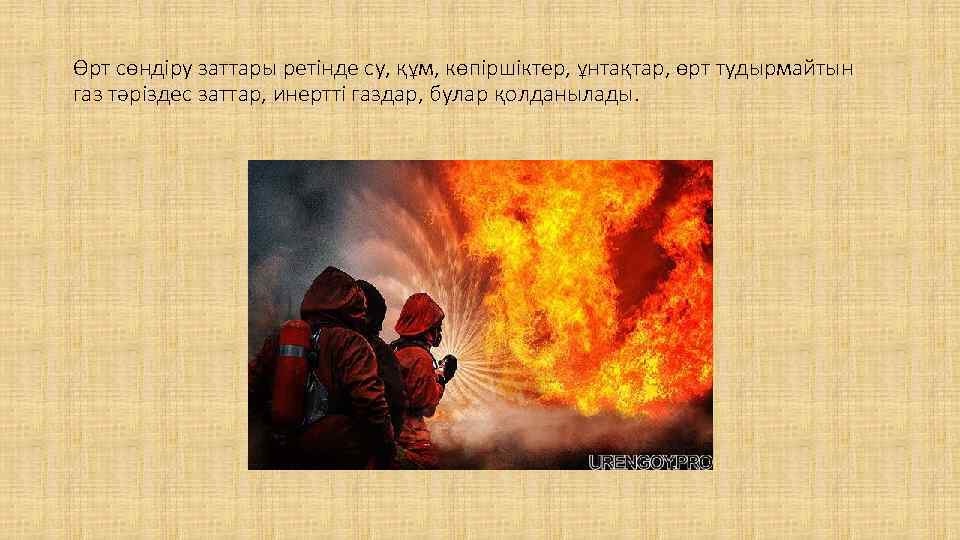 Өрт сөндіру заттары ретінде су, құм, көпіршіктер, ұнтақтар, өрт тудырмайтын газ тәріздес заттар, инертті газдар, булар қолданылады.

URENGOYPRO